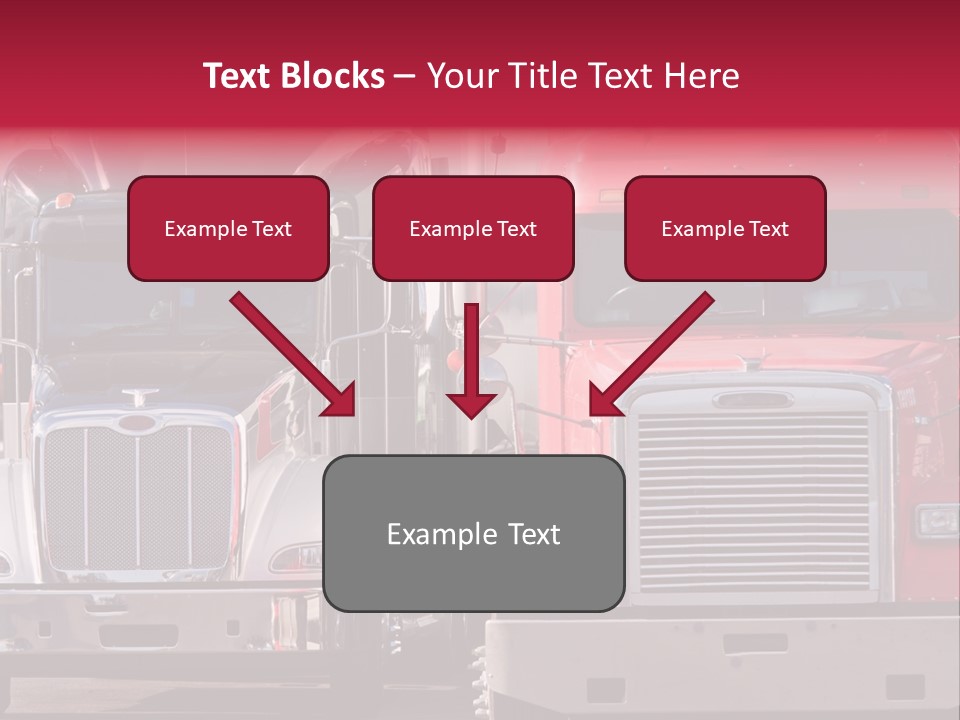 Text Blocks – Your Title Text Here

Example Text

Example Text

Example Text

Example Text